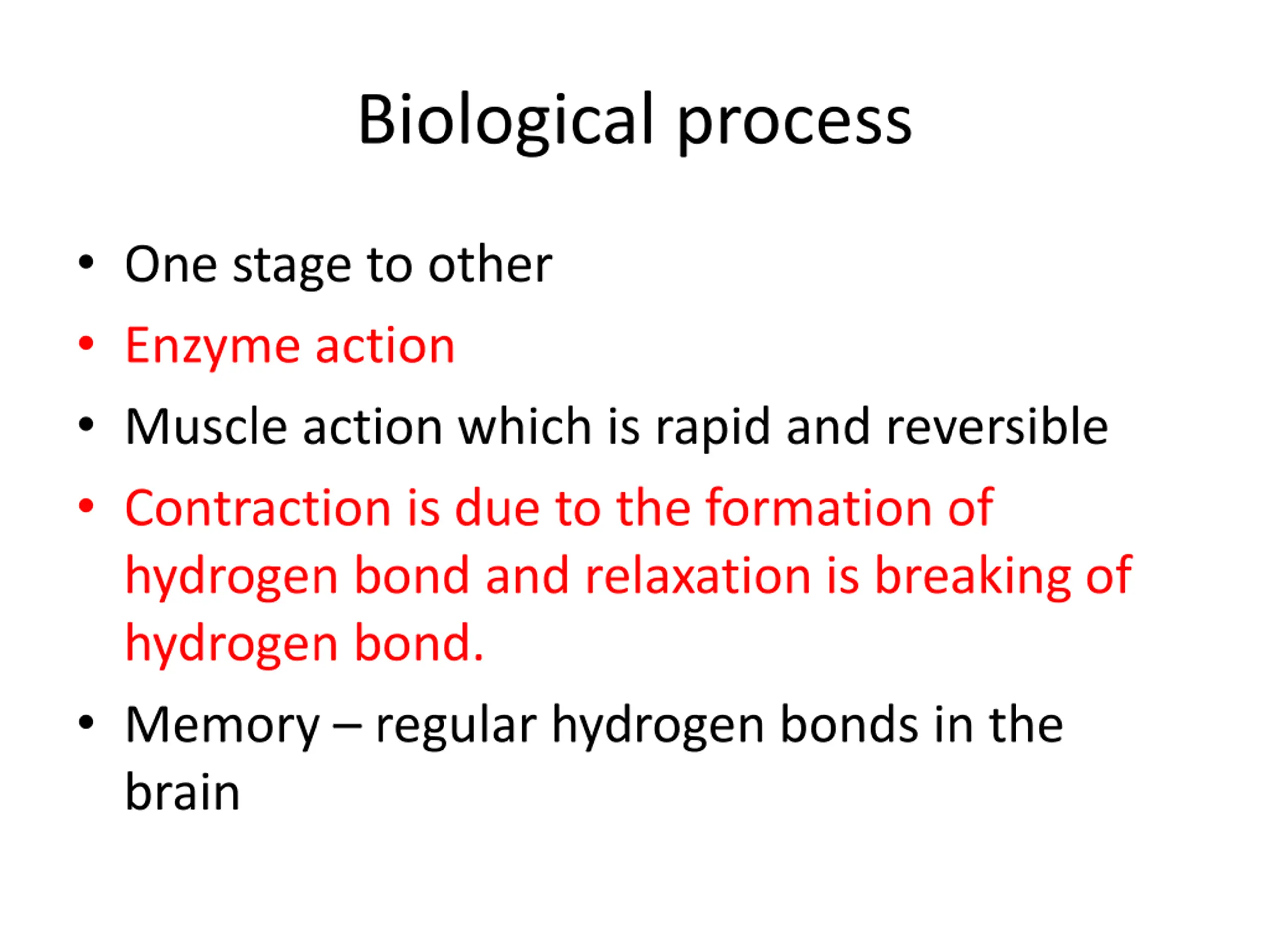 Biological process

• One stage to other
• Enzyme action
• Muscle action which is rapid and reversible
• Contraction is due to the formation of hydrogen bond and relaxation is breaking of hydrogen bond.
• Memory – regular hydrogen bonds in the brain